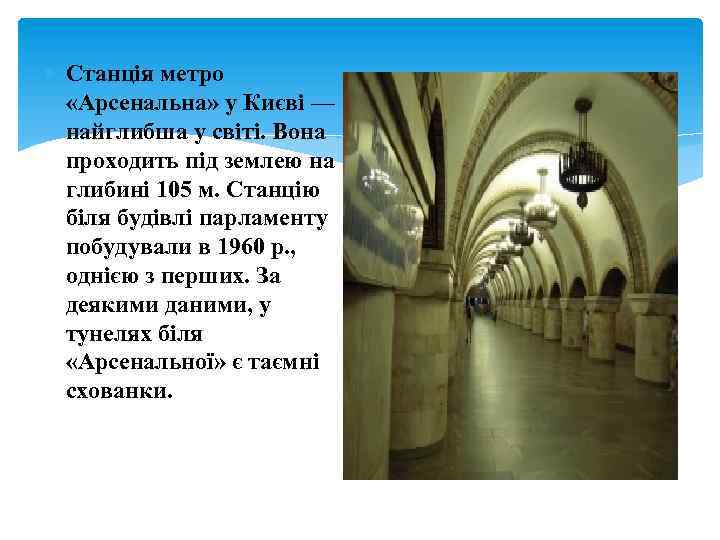 Станція метро «Арсенальна» у Києві — найглибша у світі. Вона проходить під землею на глибині 105 м. Станцію біля будівлі парламенту побудували в 1960 р., однією з перших. За деякими даними, у тунелях біля «Арсенальної» є таємні схованки.